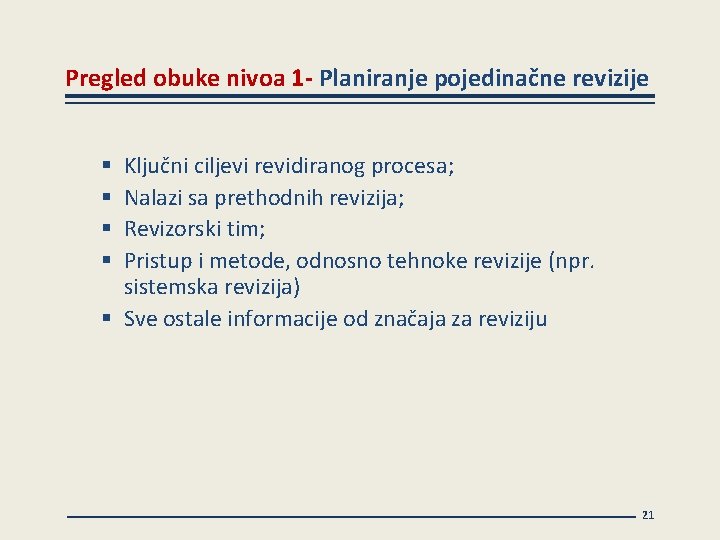 Pregled obuke nivoa 1- Planiranje pojedinačne revizije

▪ Ključni ciljevi revidiranog procesa;
▪ Nalazi sa prethodnih revizija;
▪ Revizorski tim;
▪ Pristup i metode, odnosno tehnoke revizije (npr. sistemska revizija)
▪ Sve ostale informacije od značaja za reviziju

21